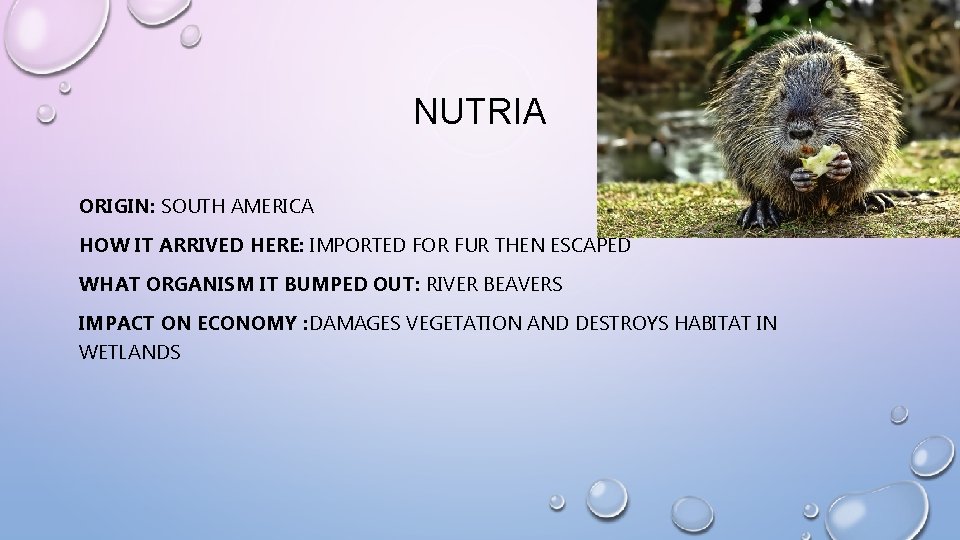 NUTRIA

ORIGIN: SOUTH AMERICA

HOW IT ARRIVED HERE: IMPORTED FOR FUR THEN ESCAPED

WHAT ORGANISM IT BUMPED OUT: RIVER BEAVERS

IMPACT ON ECONOMY :DAMAGES VEGETATION AND DESTROYS HABITAT IN WETLANDS